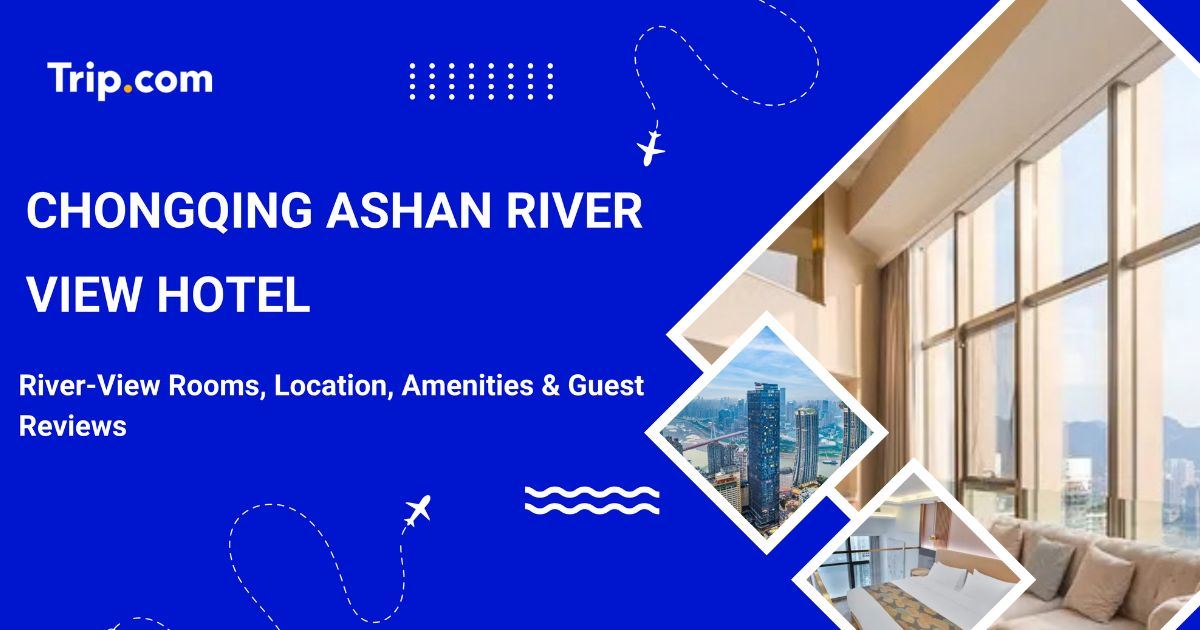 Trip.com

CHONGQING ASHAN RIVER VIEW HOTEL

River-View Rooms, Location, Amenities & Guest Reviews